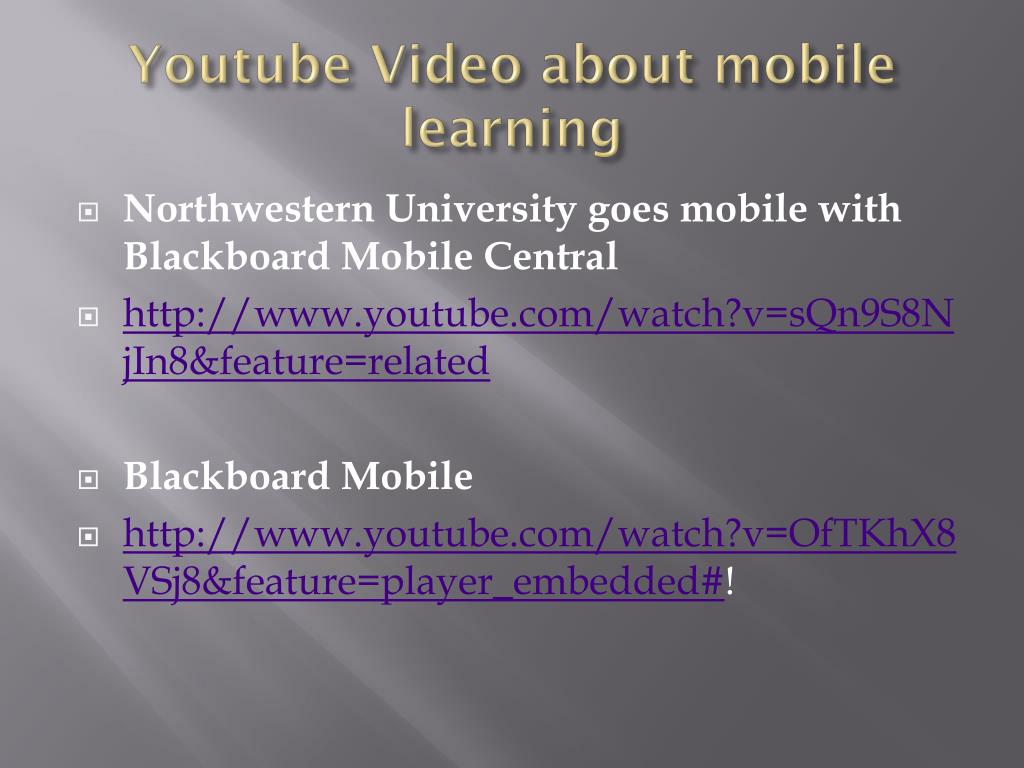 Youtube Video about mobile learning

Northwestern University goes mobile with Blackboard Mobile Central

http://www.youtube.com/watch?v=sQn9S8NjIn8&feature=related

Blackboard Mobile

http://www.youtube.com/watch?v=OfTKhX8VSj8&feature=player_embedded#!